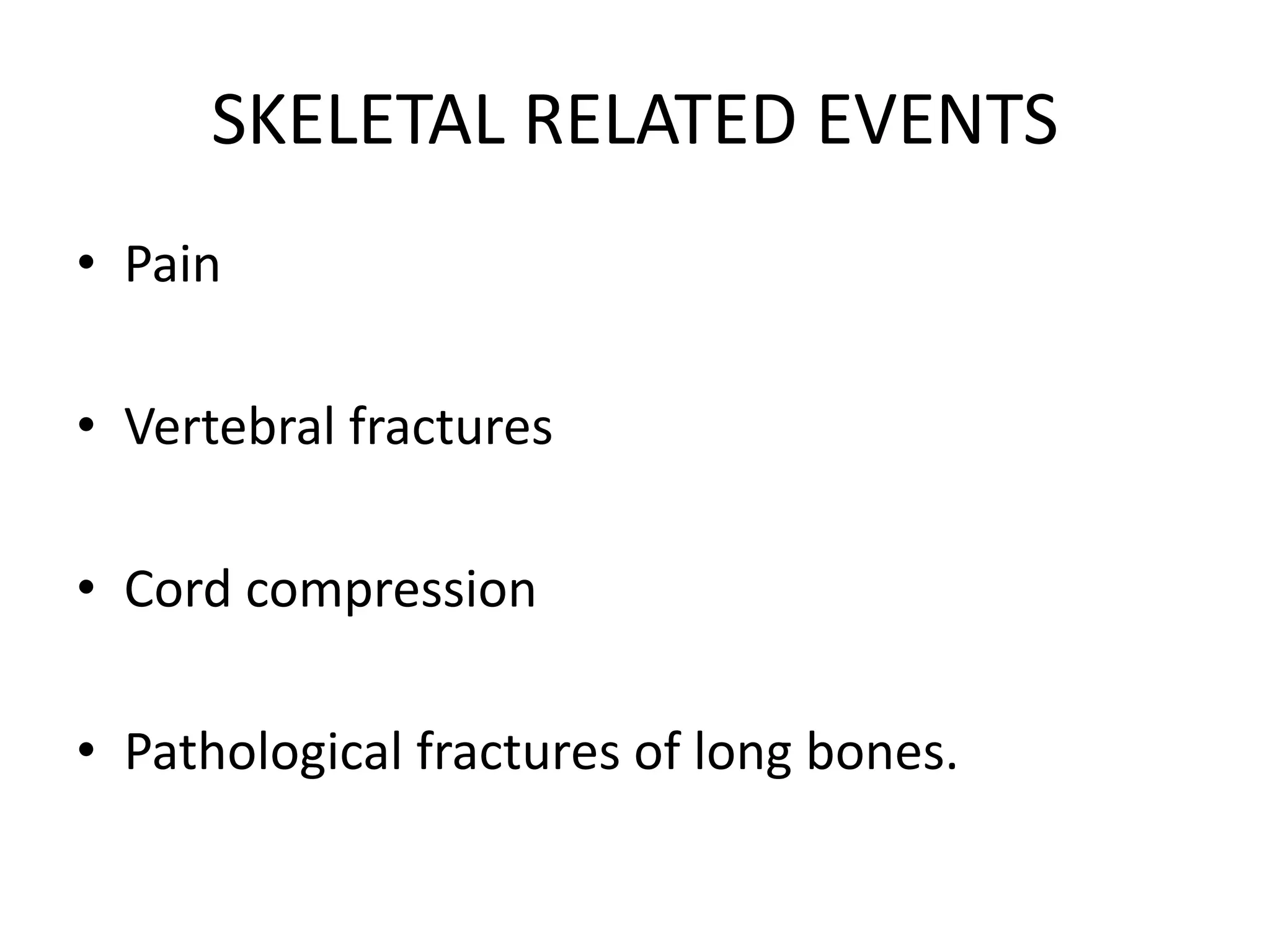 SKELETAL RELATED EVENTS

• Pain

• Vertebral fractures

• Cord compression

• Pathological fractures of long bones.